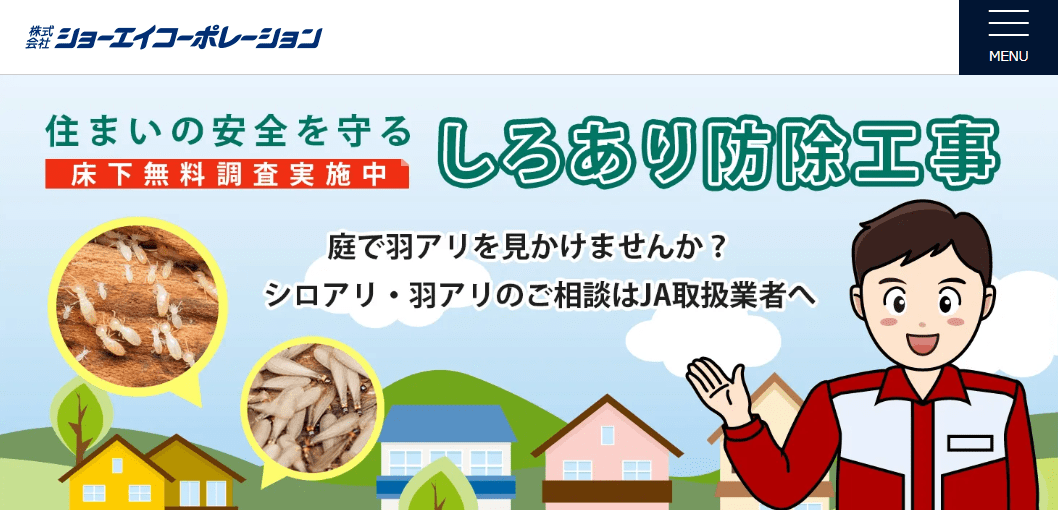 株式会社 ショーエイコーポレーション

MENU

住まいの安全を守る
床下無料調査実施中
しろあり防除工事

庭で羽アリを見かけませんか？
シロアリ・羽アリのご相談はJA取扱業者へ